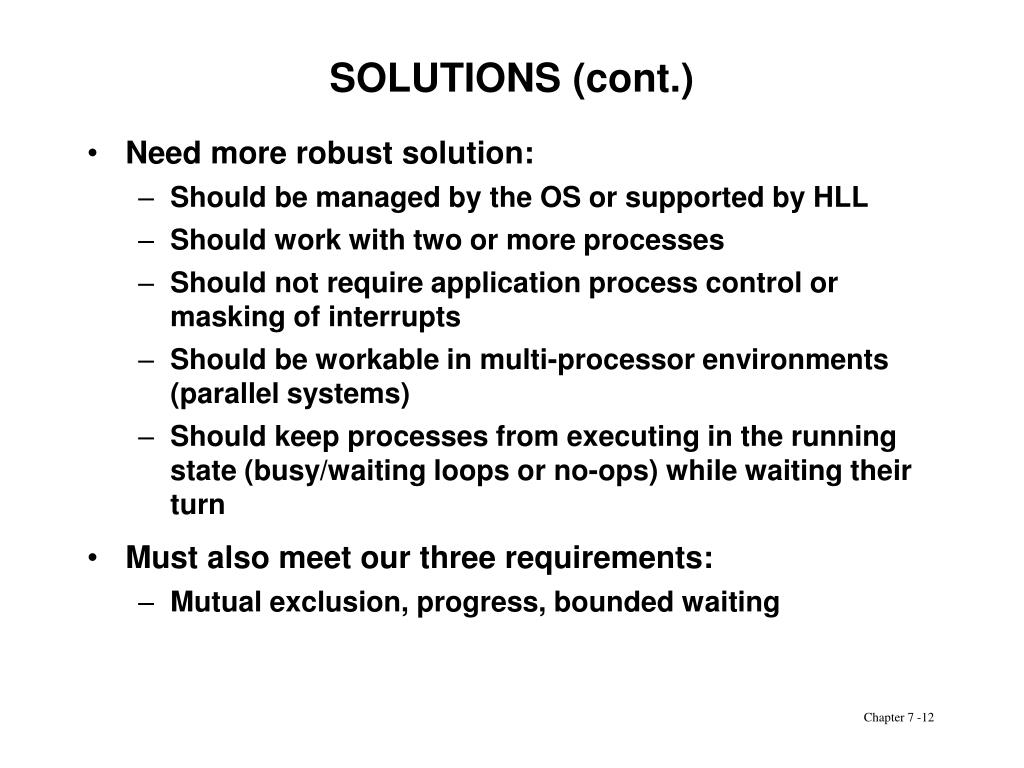 SOLUTIONS (cont.)

• Need more robust solution:
– Should be managed by the OS or supported by HLL
– Should work with two or more processes
– Should not require application process control or masking of interrupts
– Should be workable in multi-processor environments (parallel systems)
– Should keep processes from executing in the running state (busy/waiting loops or no-ops) while waiting their turn

• Must also meet our three requirements:
– Mutual exclusion, progress, bounded waiting

Chapter 7 -12